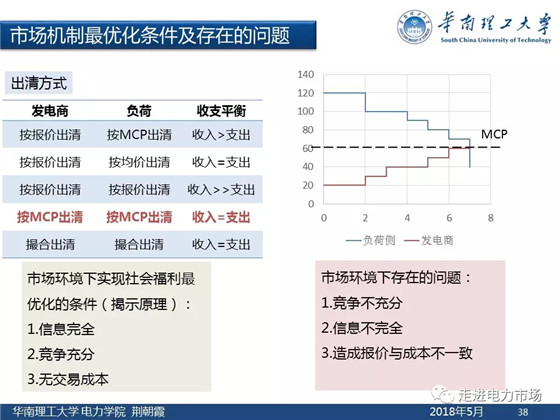 市场机制最优化条件及存在的问题

华南理工大学
South China University of Technology

出清方式

| 发电商 | 负荷 | 收支平衡 |
|---|---|---|
| 按报价出清 | 按MCP出清 | 收入>支出 |
| 按报价出清 | 按均价出清 | 收入=支出 |
| 按报价出清 | 按报价出清 | 收入>>支出 |
| 按MCP出清 | 按MCP出清 | 收入=支出 |
| 撮合出清 | 撮合出清 | 收入=支出 |

140
120
100
80
60
40
20
0
0 2 4 6 8
MCP
负荷侧 发电商

市场环境下实现社会福利最优化的条件（揭示原理）：
1.信息完全
2.竞争充分
3.无交易成本

市场环境下存在的问题：
1.竞争不充分
2.信息不完全
3.造成报价与成本不一致

走进电力市场

华南理工大学 电力学院 荆朝霞
2018年5月
38